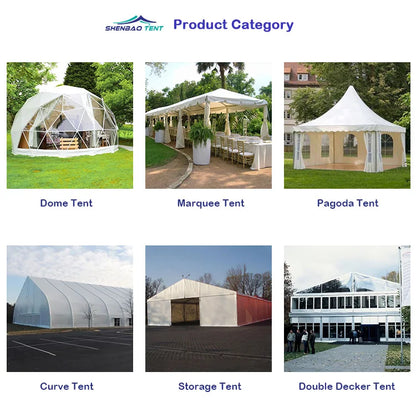 SHENBAO TENT Product Category

Dome Tent

Marquee Tent

Pagoda Tent

Curve Tent

Storage Tent

Double Decker Tent